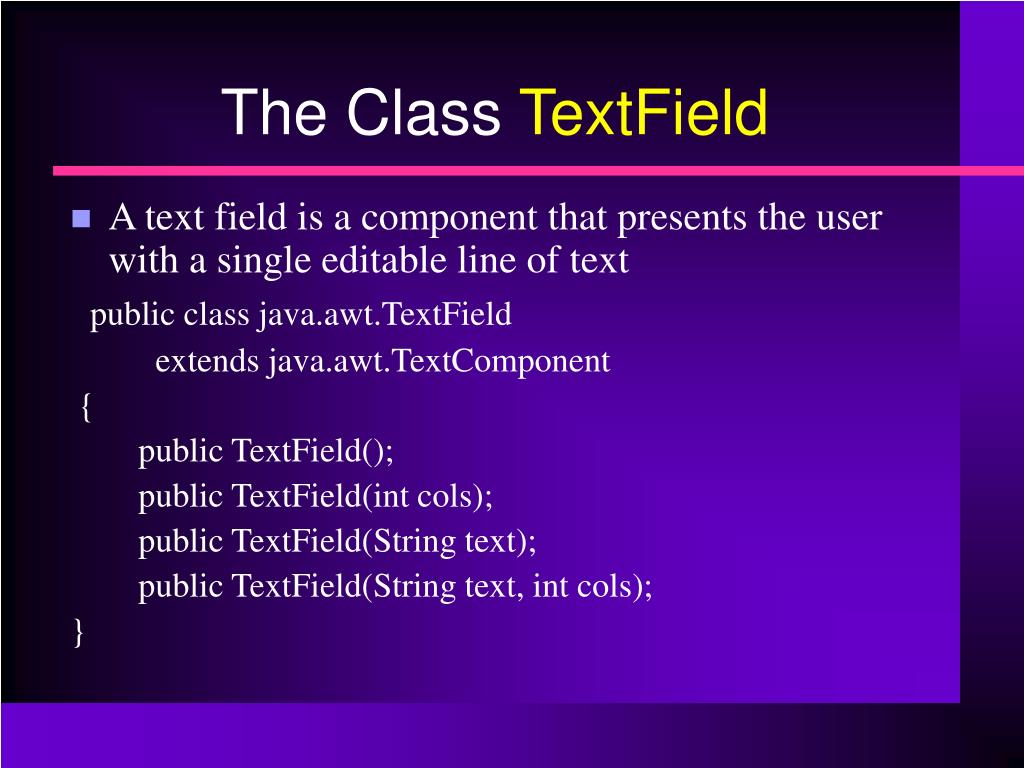 The Class TextField

A text field is a component that presents the user with a single editable line of text

public class java.awt.TextField
extends java.awt.TextComponent
{
public TextField();
public TextField(int cols);
public TextField(String text);
public TextField(String text, int cols);
}